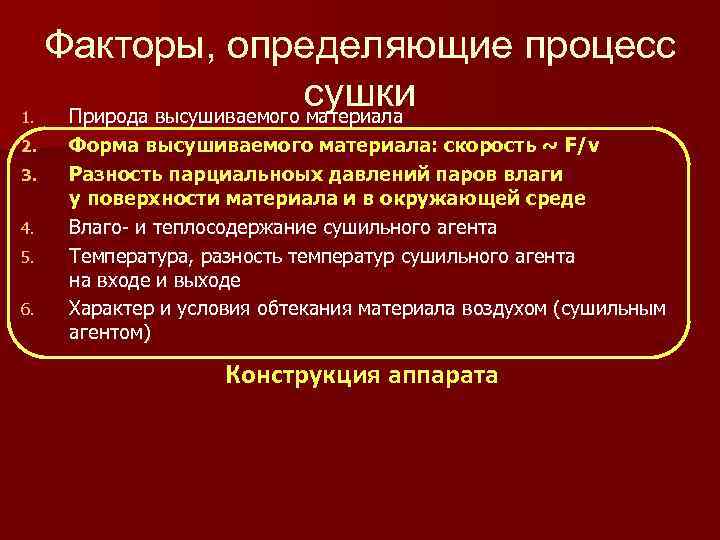 Факторы, определяющие процесс сушки

1. Природа высушиваемого материала
2. Форма высушиваемого материала: скорость ~ F/v
3. Разность парциальноых давлений паров влаги у поверхности материала и в окружающей среде
4. Влаго- и теплосодержание сушильного агента
5. Температура, разность температур сушильного агента на входе и выходе
6. Характер и условия обтекания материала воздухом (сушильным агентом)

Конструкция аппарата